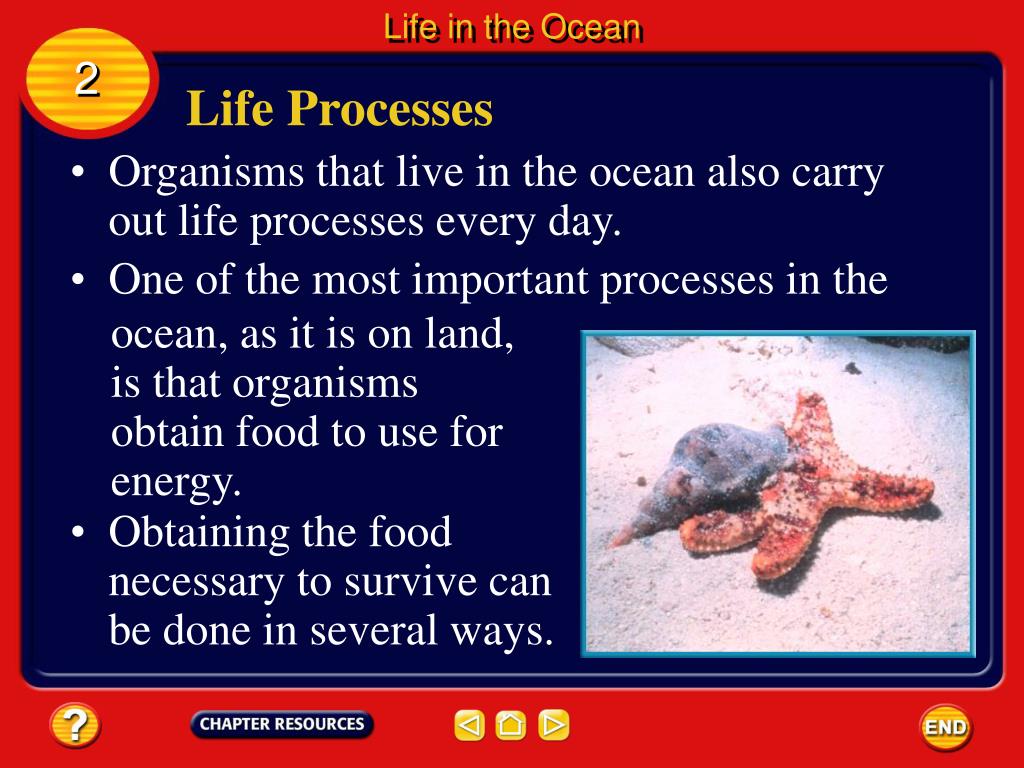 Life in the Ocean

2

Life Processes

• Organisms that live in the ocean also carry out life processes every day.

• One of the most important processes in the ocean, as it is on land, is that organisms obtain food to use for energy.

• Obtaining the food necessary to survive can be done in several ways.

?

CHAPTER RESOURCES

END